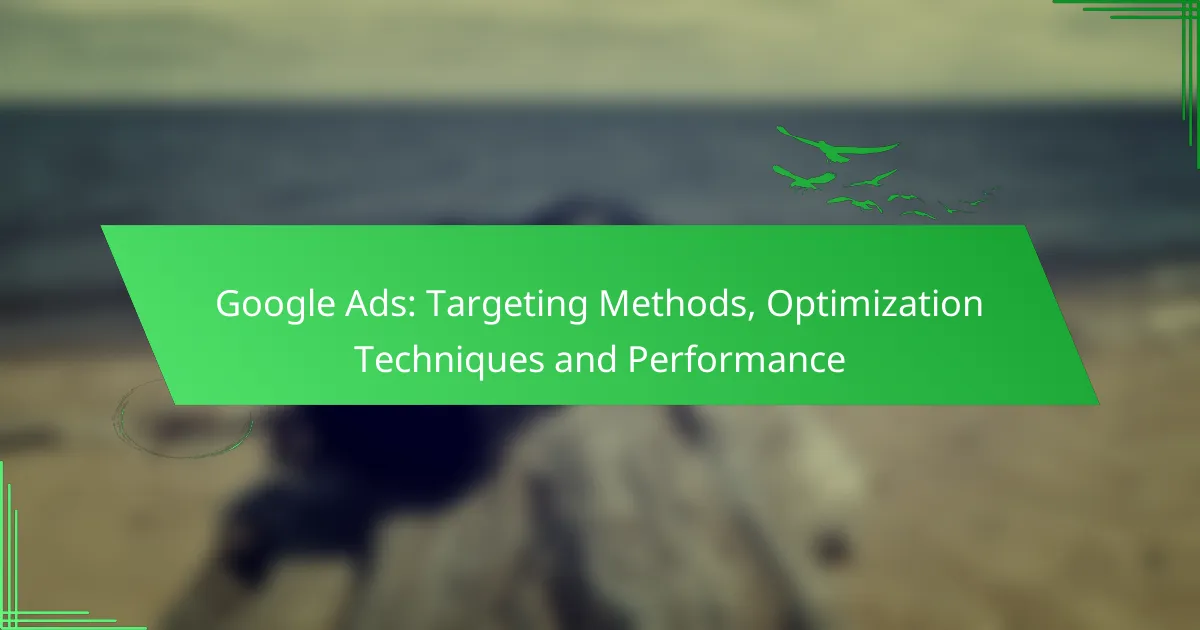 Google Ads: Targeting Methods, Optimization Techniques and Performance